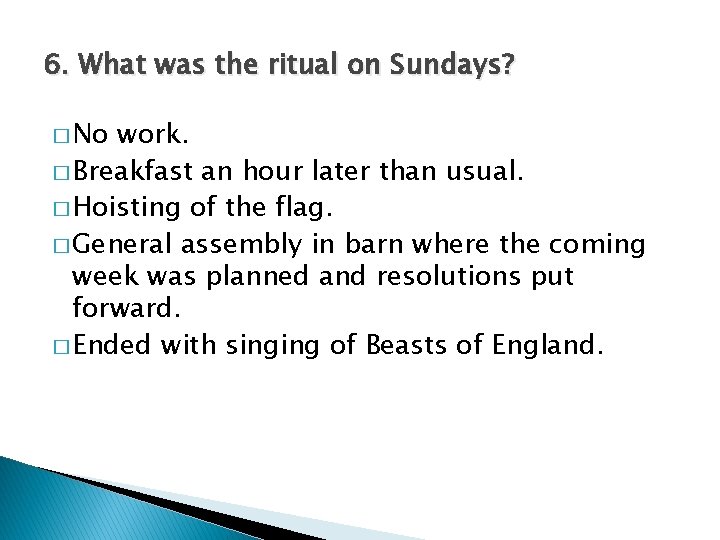 6. What was the ritual on Sundays?

□ No work.
□ Breakfast an hour later than usual.
□ Hoisting of the flag.
□ General assembly in barn where the coming week was planned and resolutions put forward.
□ Ended with singing of Beasts of England.